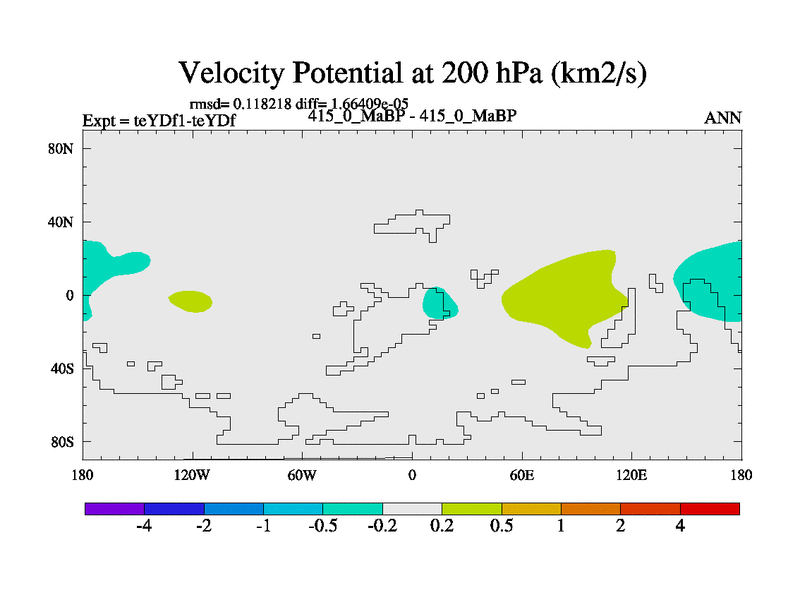 Velocity Potential at 200 hPa (km2/s)

rmsd= 0.118218 diff= 1.66409e-05

Expt = teYDf1-teYDf

415_0_MaBP - 415_0_MaBP

ANN

80N

40N

0

40S

80S

180

120W

60W

0

60E

120E

180

-4

-2

-1

-0.5

-0.2

0.2

0.5

1

2

4